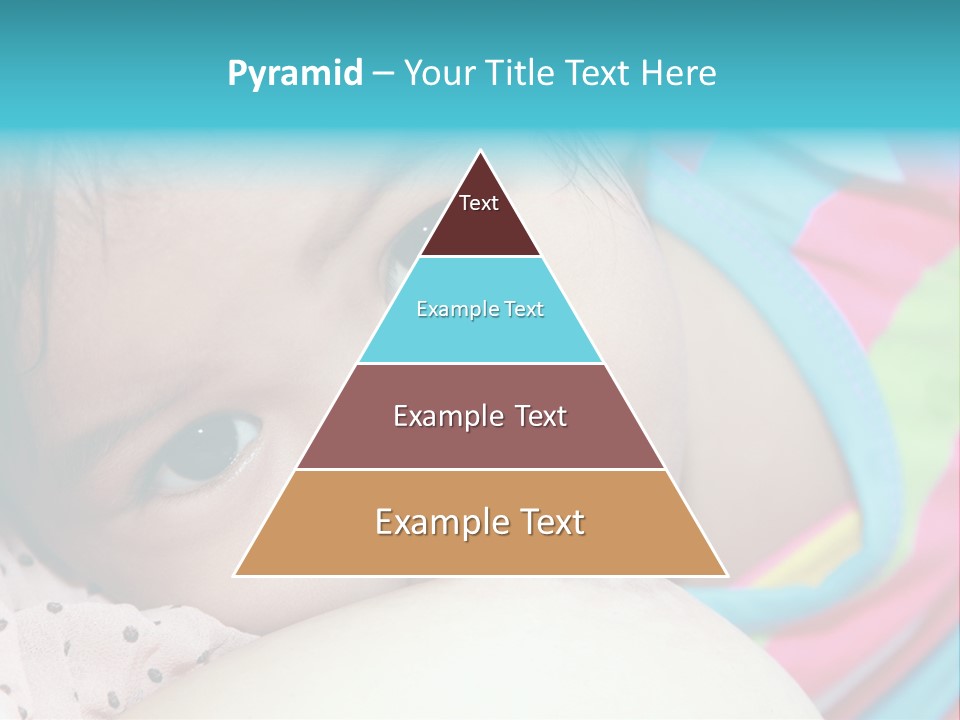 Pyramid – Your Title Text Here

Text

Example Text

Example Text

Example Text